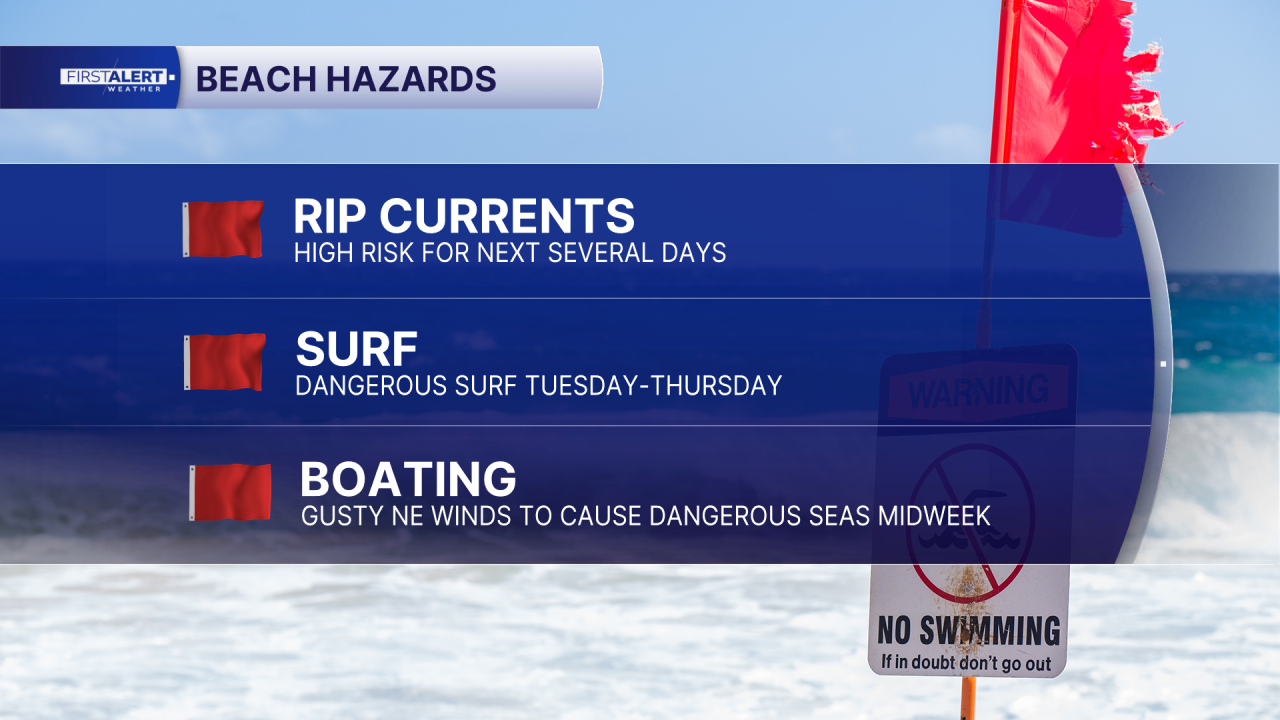 FIRST ALERT WEATHER

BEACH HAZARDS

RIP CURRENTS
HIGH RISK FOR NEXT SEVERAL DAYS

SURF
DANGEROUS SURF TUESDAY-THURSDAY

BOATING
GUSTY NE WINDS TO CAUSE DANGEROUS SEAS MIDWEEK

WARNING

NO SWIMMING
If in doubt don't go out